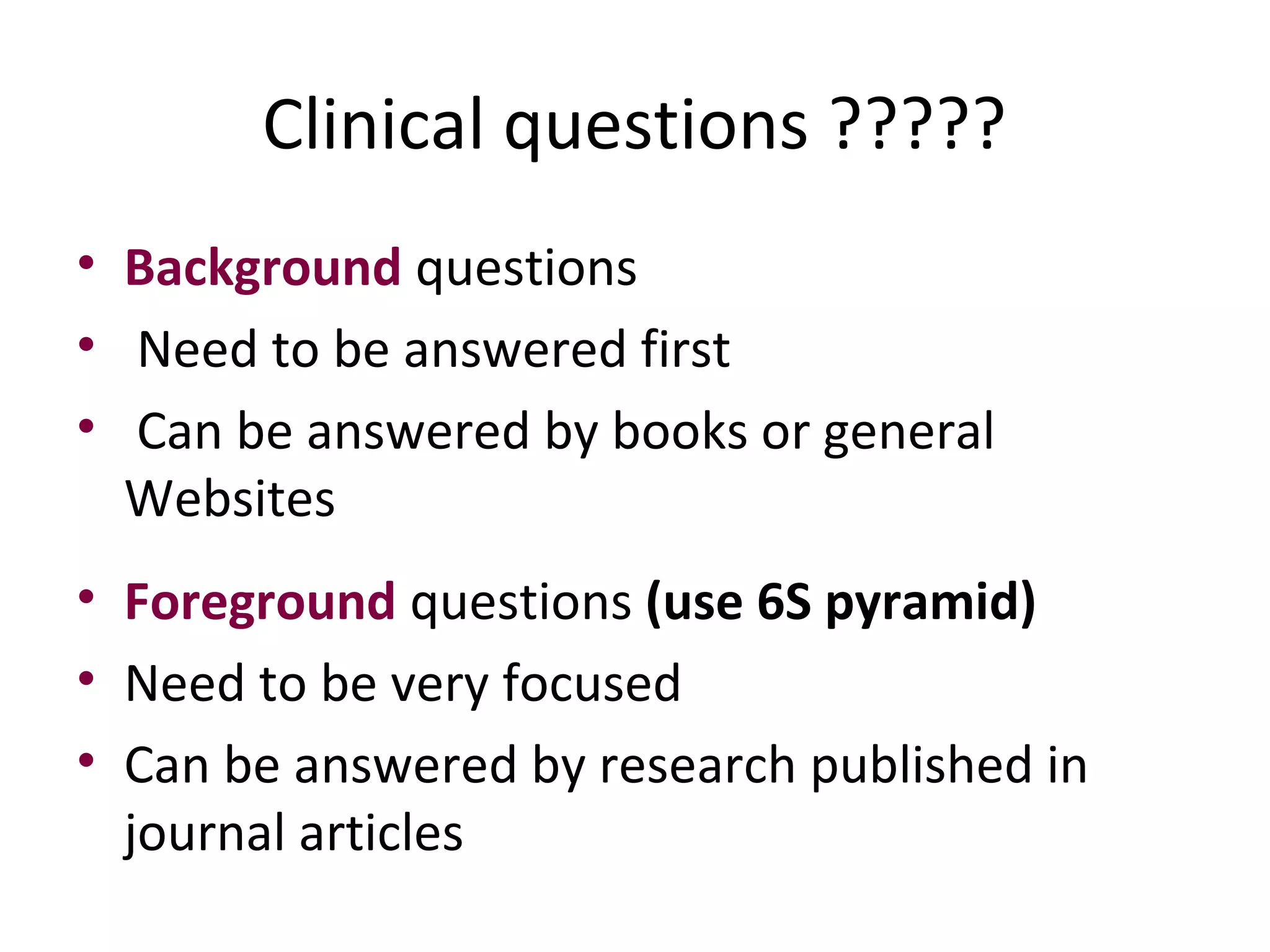 Clinical questions ?????

• Background questions
• Need to be answered first
• Can be answered by books or general Websites

• Foreground questions (use 6S pyramid)
• Need to be very focused
• Can be answered by research published in journal articles